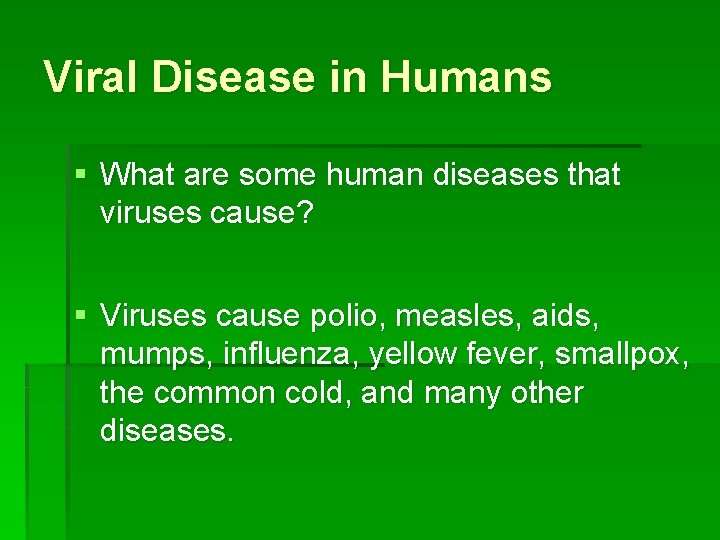 Viral Disease in Humans

▪ What are some human diseases that viruses cause?

▪ Viruses cause polio, measles, aids, mumps, influenza, yellow fever, smallpox, the common cold, and many other diseases.